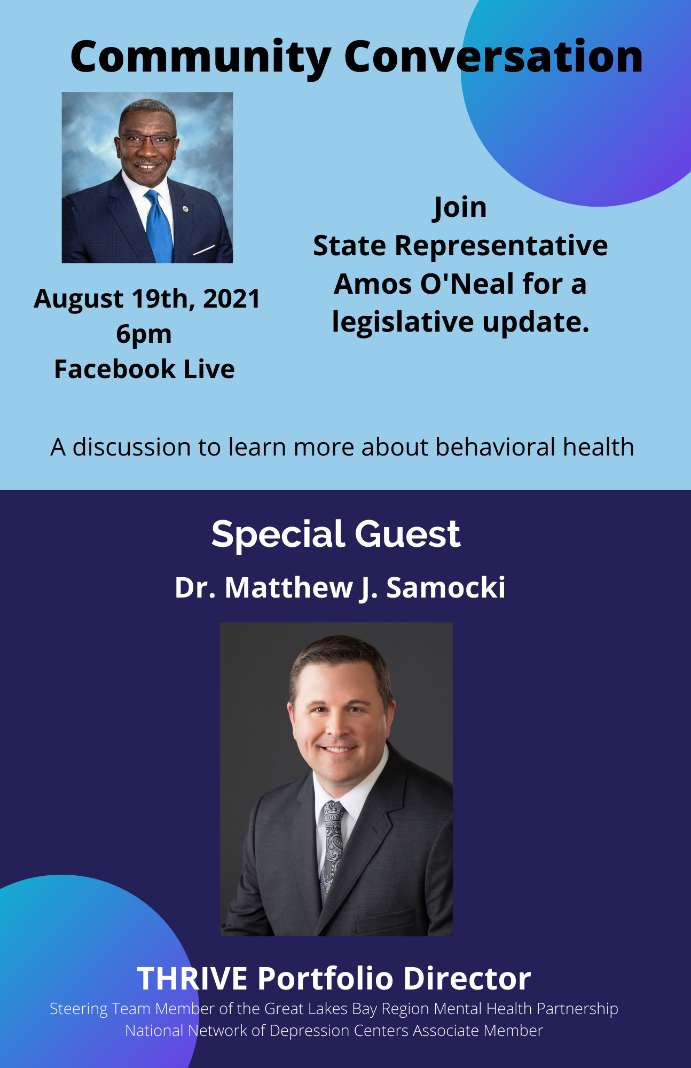 Community Conversation

August 19th, 2021
6pm
Facebook Live

Join
State Representative
Amos O'Neal for a
legislative update.

A discussion to learn more about behavioral health

Special Guest
Dr. Matthew J. Samocki

THRIVE Portfolio Director
Steering Team Member of the Great Lakes Bay Region Mental Health Partnership
National Network of Depression Centers Associate Member